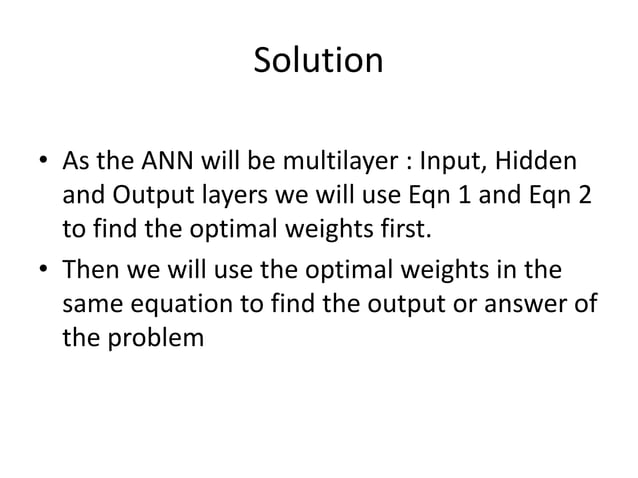 Solution

• As the ANN will be multilayer : Input, Hidden and Output layers we will use Eqn 1 and Eqn 2 to find the optimal weights first.

• Then we will use the optimal weights in the same equation to find the output or answer of the problem